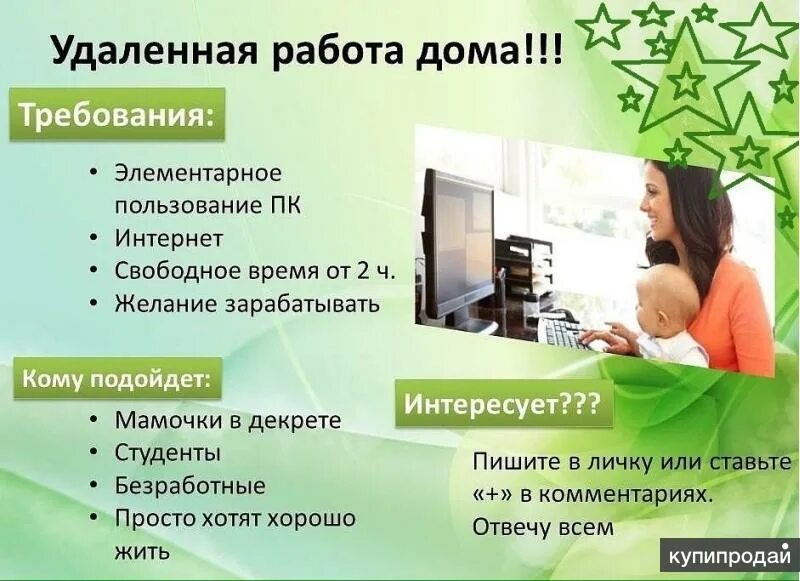 Удаленная работа дома!!!

Требования:

• Элементарное пользование ПК
• Интернет
• Свободное время от 2 ч.
• Желание зарабатывать

Кому подойдет:

• Мамочки в декрете
• Студенты
• Безработные
• Просто хотят хорошо жить

Интересует???

Пишите в личку или ставьте «+» в комментариях. Отвечу всем

купипродай